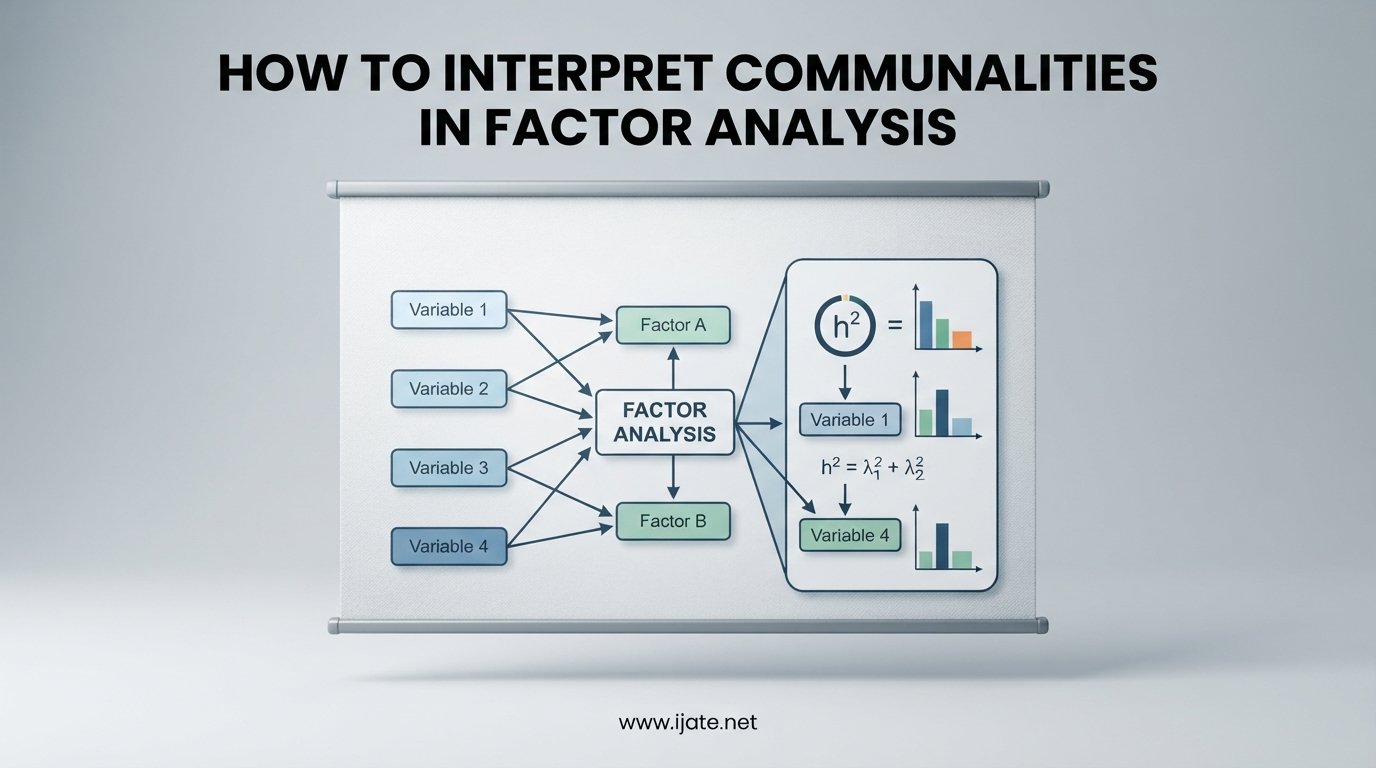 HOW TO INTERPRET COMMUNALITIES IN FACTOR ANALYSIS

Variable 1

Variable 2

Variable 3

Variable 4

Factor A

FACTOR ANALYSIS

Factor B

$h^2$ =

Variable 1

$h^2 = \lambda_1^2 + \lambda_2^2$

Variable 4

www.ijate.net